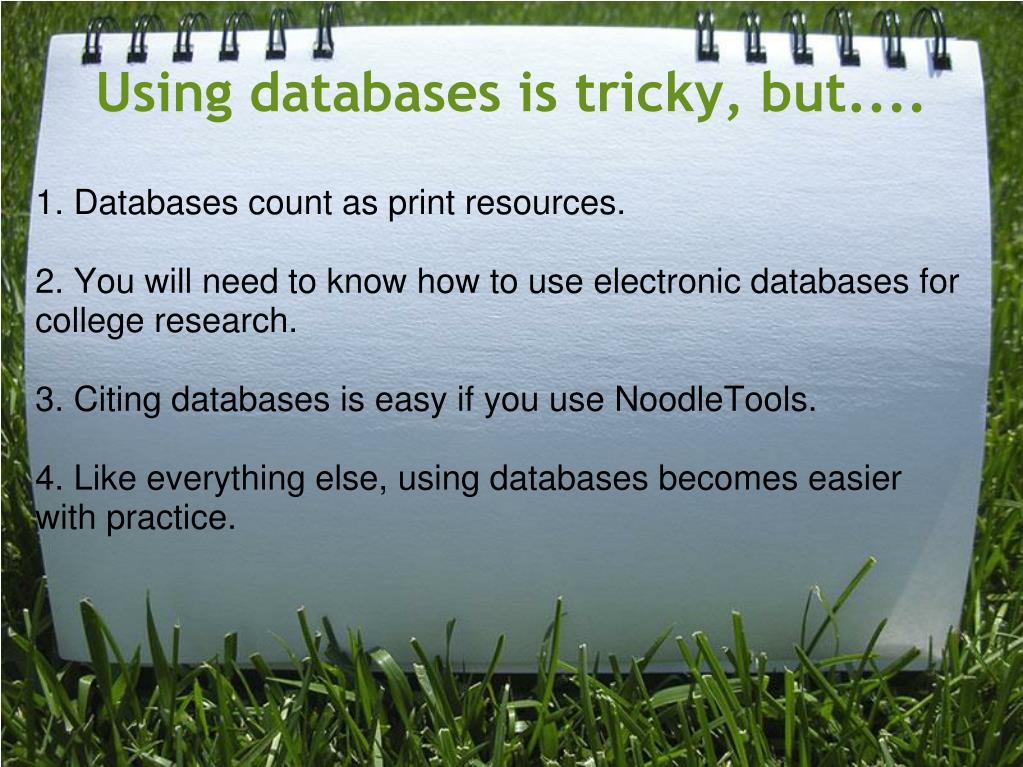 Using databases is tricky, but....

1. Databases count as print resources.

2. You will need to know how to use electronic databases for college research.

3. Citing databases is easy if you use NoodleTools.

4. Like everything else, using databases becomes easier with practice.